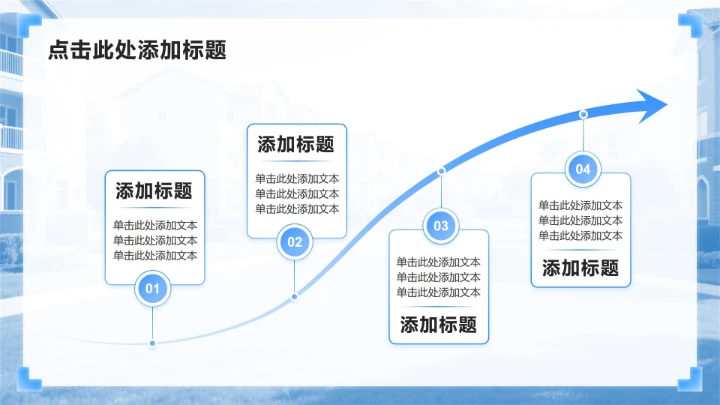 点击此处添加标题

添加标题

单击此处添加文本
单击此处添加文本
单击此处添加文本

01

添加标题

单击此处添加文本
单击此处添加文本
单击此处添加文本

02

03

单击此处添加文本
单击此处添加文本
单击此处添加文本

添加标题

04

单击此处添加文本
单击此处添加文本
单击此处添加文本

添加标题